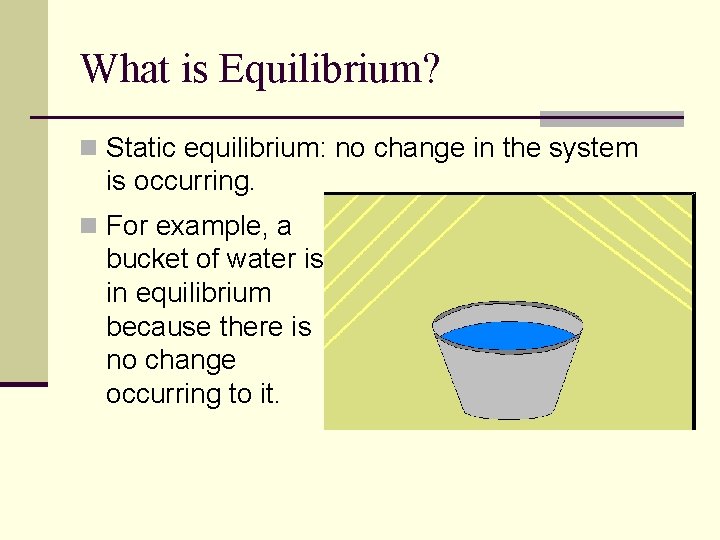 What is Equilibrium?

Static equilibrium: no change in the system is occurring.

For example, a bucket of water is in equilibrium because there is no change occurring to it.